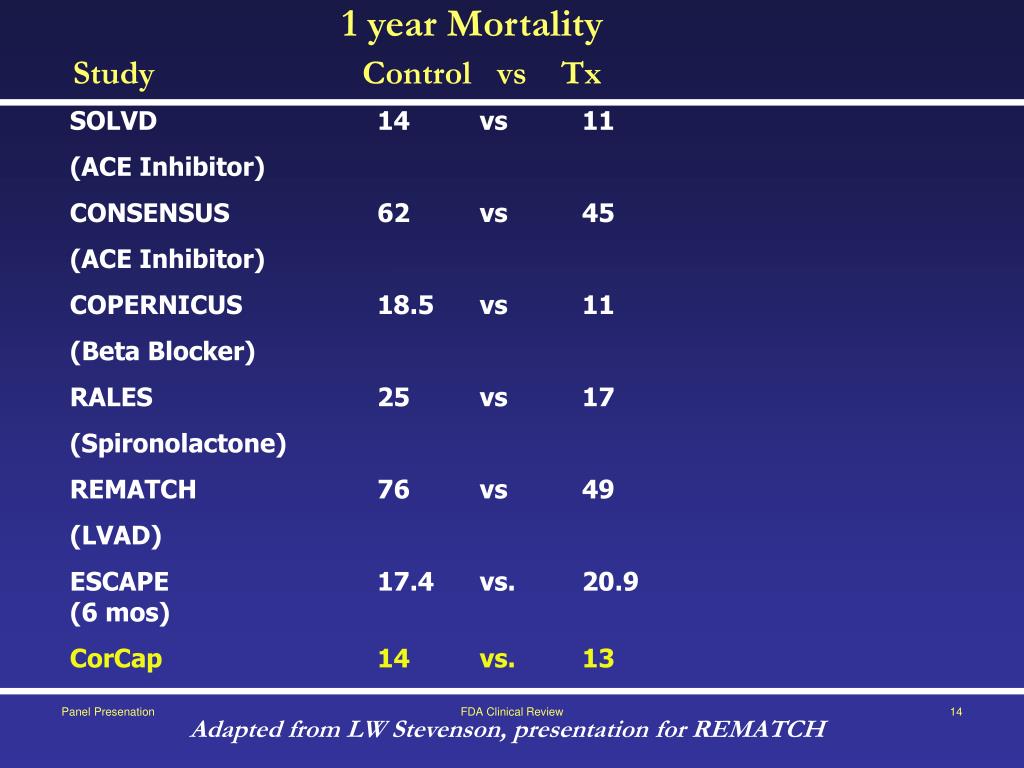 1 year Mortality

| Study | Control | vs | Tx |
|---|---|---|---|
| SOLVD (ACE Inhibitor) | 14 | vs | 11 |
| CONSENSUS (ACE Inhibitor) | 62 | vs | 45 |
| COPERNICUS (Beta Blocker) | 18.5 | vs | 11 |
| RALES (Spironolactone) | 25 | vs | 17 |
| REMATCH (LVAD) | 76 | vs | 49 |
| ESCAPE (6 mos) | 17.4 | vs. | 20.9 |
| CorCap | 14 | vs. | 13 |

Panel Presenation

FDA Clinical Review

14

Adapted from LW Stevenson, presentation for REMATCH